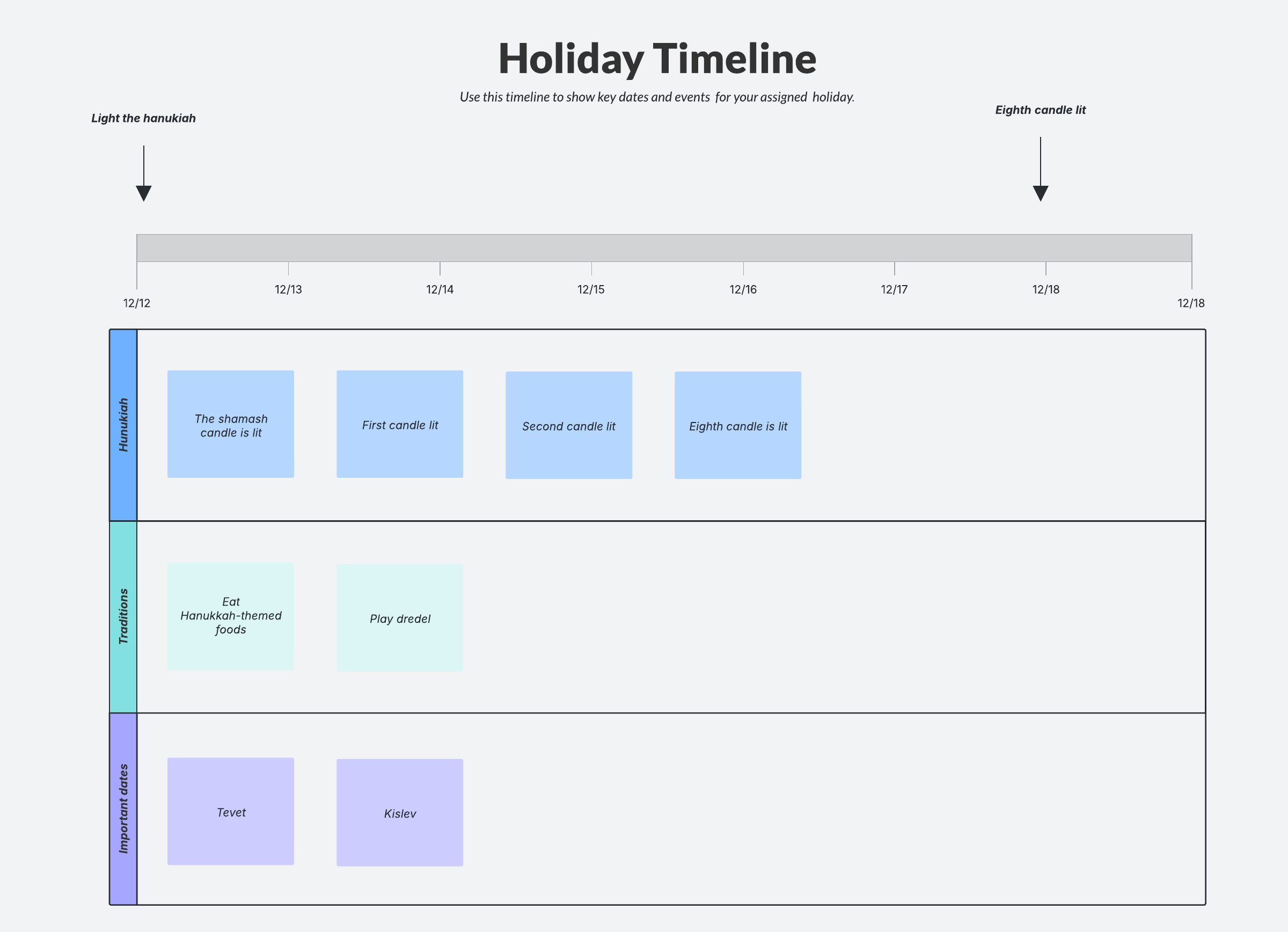 Holiday Timeline

Use this timeline to show key dates and events for your assigned holiday.

Light the hanukiah

Eighth candle lit

12/12

12/13

12/14

12/15

12/16

12/17

12/18

12/18

Hunukiah

The shamash candle is lit

First candle lit

Second candle lit

Eighth candle is lit

Traditions

Eat Hanukkah-themed foods

Play dredel

Important dates

Tevet

Kislev